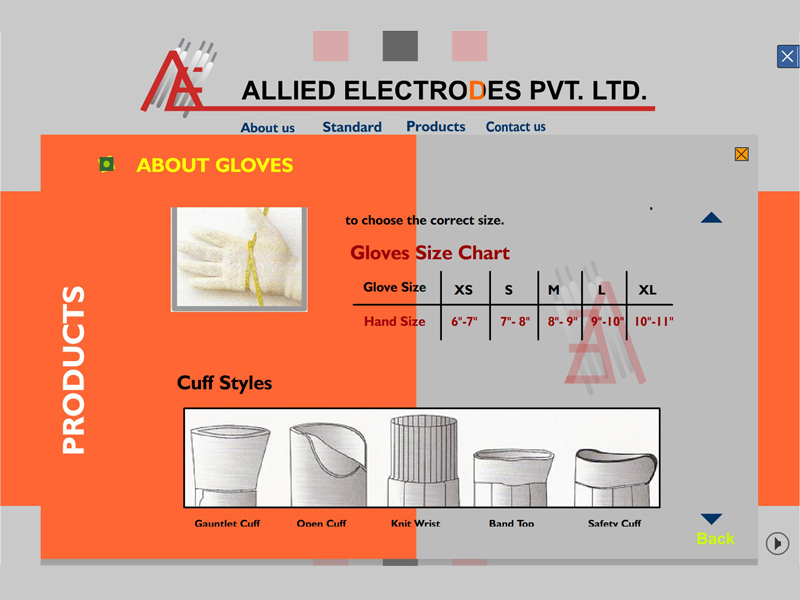 ALLIED ELECTRODES PVT. LTD.

About us Standard Products Contact us

ABOUT GLOVES

PRODUCTS

to choose the correct size.

Gloves Size Chart

| Glove Size | XS | S | M | L | XL |
|---|---|---|---|---|---|
| Hand Size | 6"-7" | 7"- 8" | 8"- 9" | 9"-10" | 10"-11" |

Cuff Styles

Gauntlet Cuff Open Cuff Knit Wrist Band Top Safety Cuff

Back